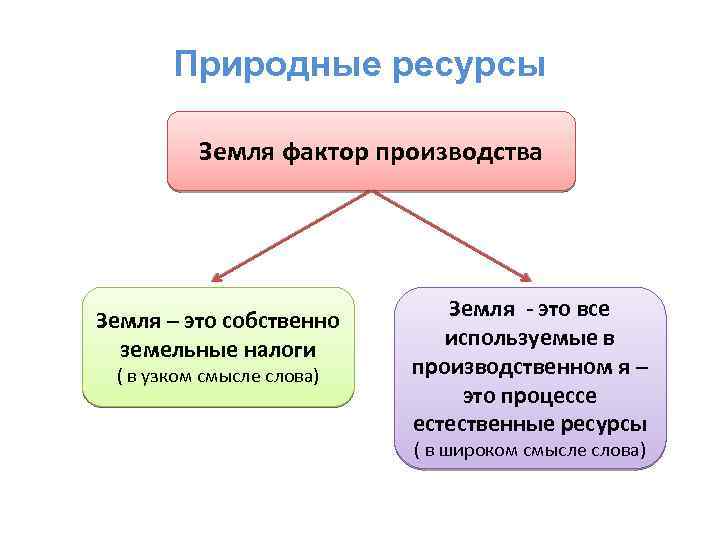 Природные ресурсы

Земля фактор производства

Земля – это собственно земельные налоги
( в узком смысле слова)

Земля - это все используемые в производственном я – это процессе естественные ресурсы
( в широком смысле слова)